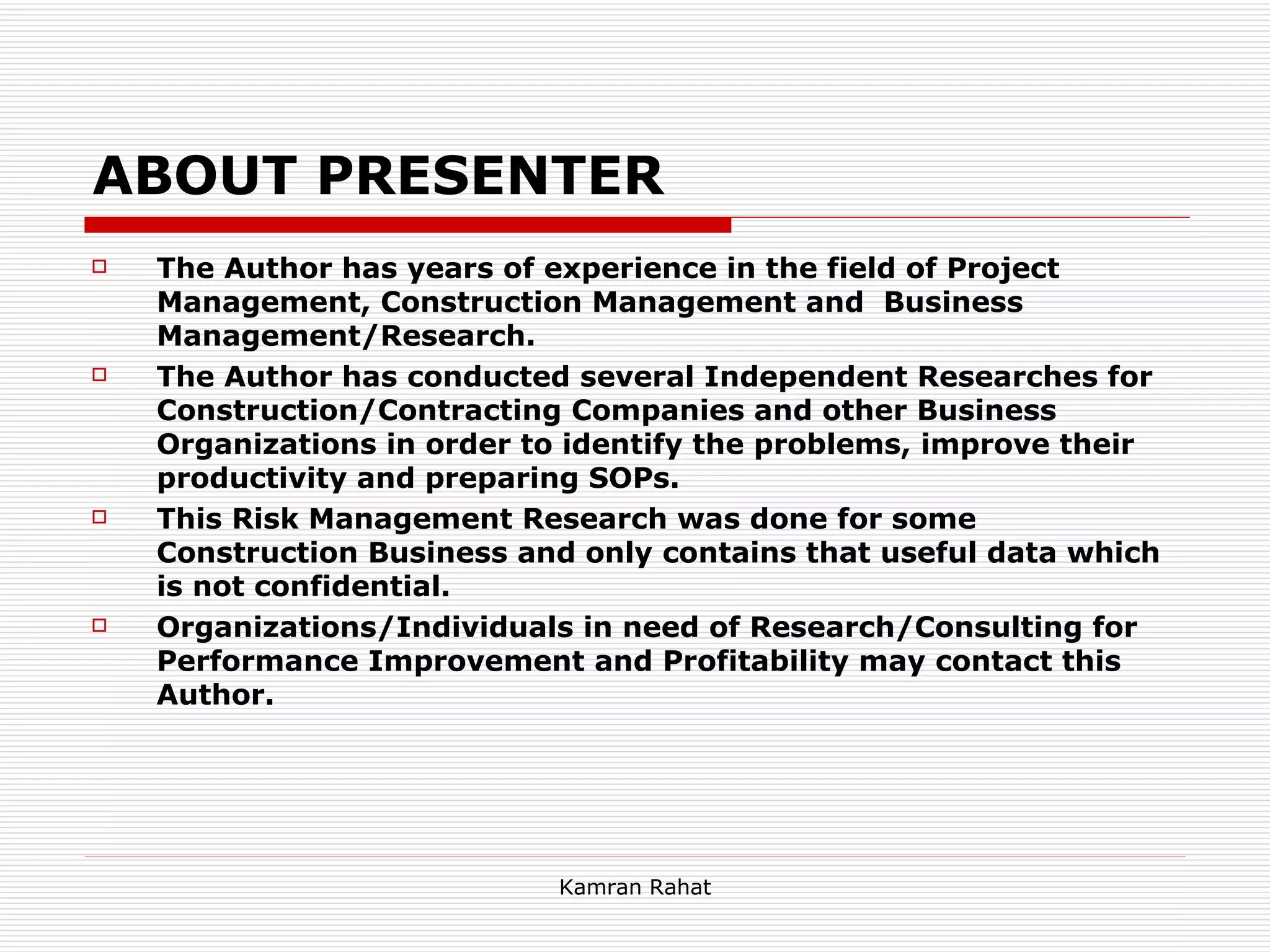 ABOUT PRESENTER

- The Author has years of experience in the field of Project Management, Construction Management and Business Management/Research.
- The Author has conducted several Independent Researches for Construction/Contracting Companies and other Business Organizations in order to identify the problems, improve their productivity and preparing SOPs.
- This Risk Management Research was done for some Construction Business and only contains that useful data which is not confidential.
- Organizations/Individuals in need of Research/Consulting for Performance Improvement and Profitability may contact this Author.

Kamran Rahat